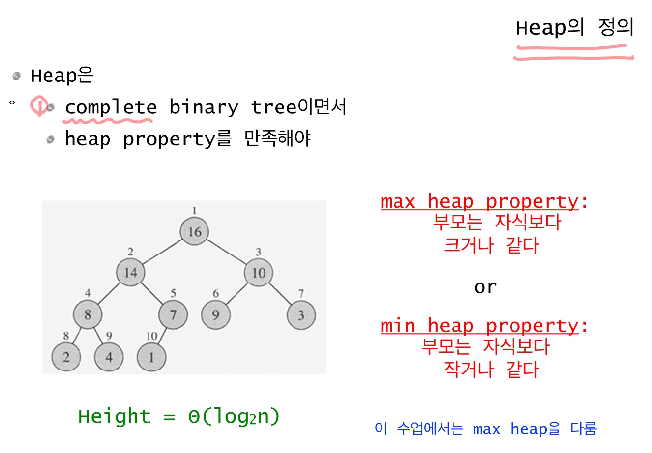 Heap의 정의

Heap은

complete binary tree이면서

heap property를 만족해야

1
16
2
14
3
10
4
8
5
7
6
9
7
3
8
2
9
4
10
1

max heap property:
부모는 자식보다
크거나 같다

or

min heap property:
부모는 자식보다
작거나 같다

Height = $\Theta(\log_2 n)$

이 수업에서는 max heap을 다룸